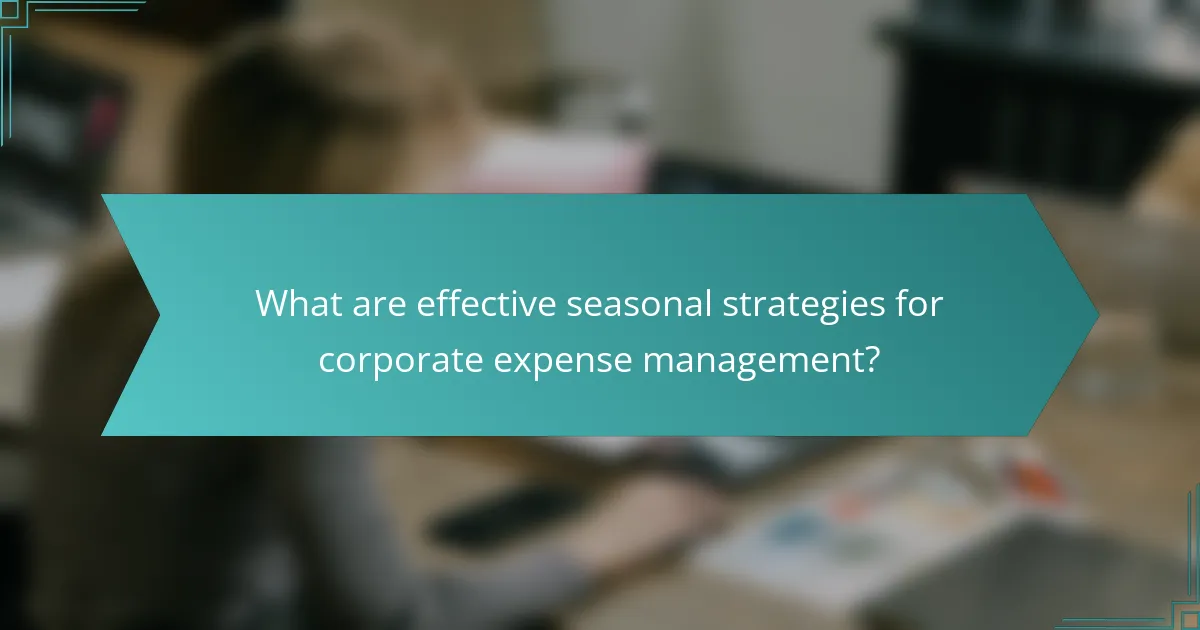 What are effective seasonal strategies for corporate expense management?